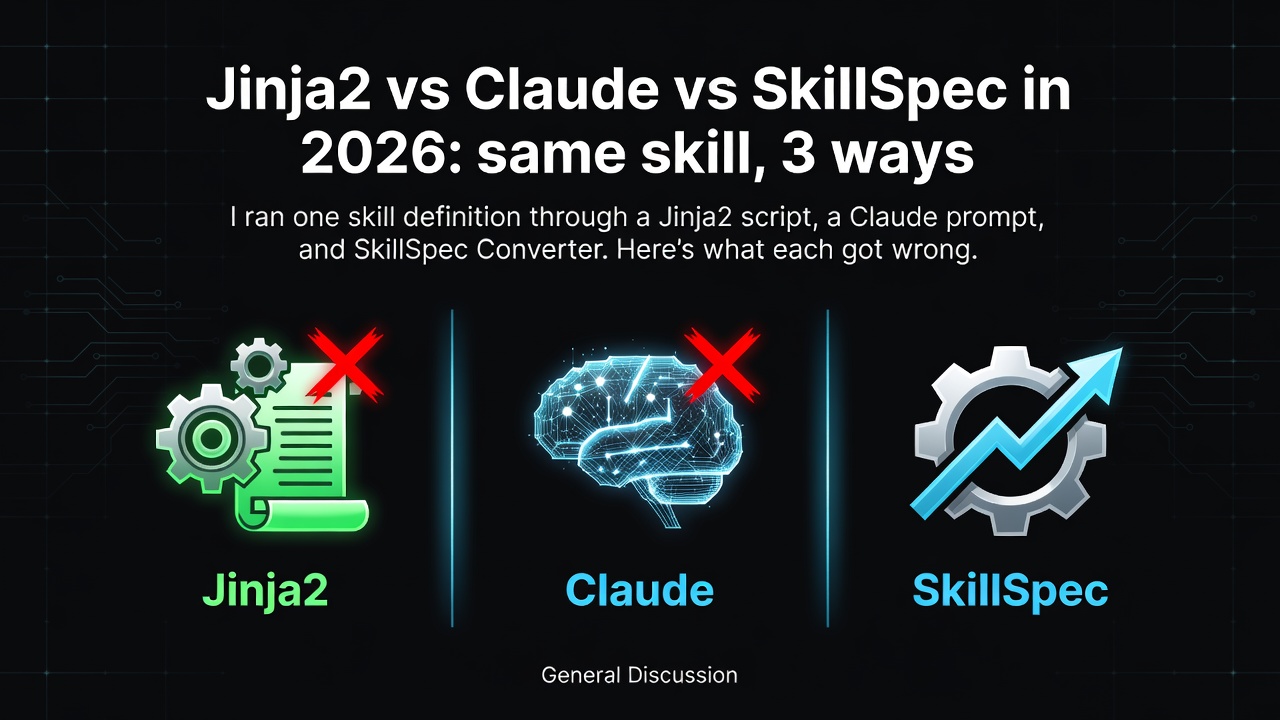 Jinja2 vs Claude vs SkillSpec in 2026: same skill, 3 ways

I ran one skill definition through a Jinja2 script, a Claude prompt, and SkillSpec Converter. Here's what each got wrong.

Jinja2

Claude

SkillSpec

General Discussion